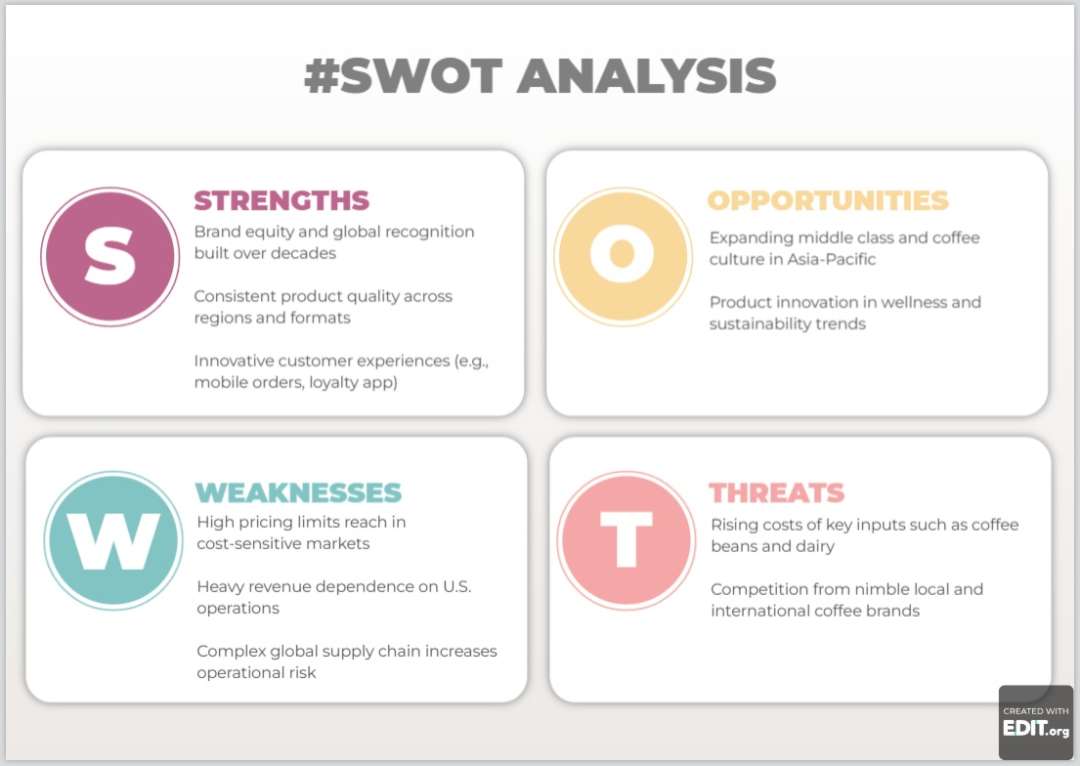 #SWOT ANALYSIS

S

STRENGTHS

Brand equity and global recognition built over decades

Consistent product quality across regions and formats

Innovative customer experiences (e.g., mobile orders, loyalty app)

O

OPPORTUNITIES

Expanding middle class and coffee culture in Asia-Pacific

Product innovation in wellness and sustainability trends

W

WEAKNESSES

High pricing limits reach in cost-sensitive markets

Heavy revenue dependence on U.S. operations

Complex global supply chain increases operational risk

T

THREATS

Rising costs of key inputs such as coffee beans and dairy

Competition from nimble local and international coffee brands

CREATED WITH EDIT.org